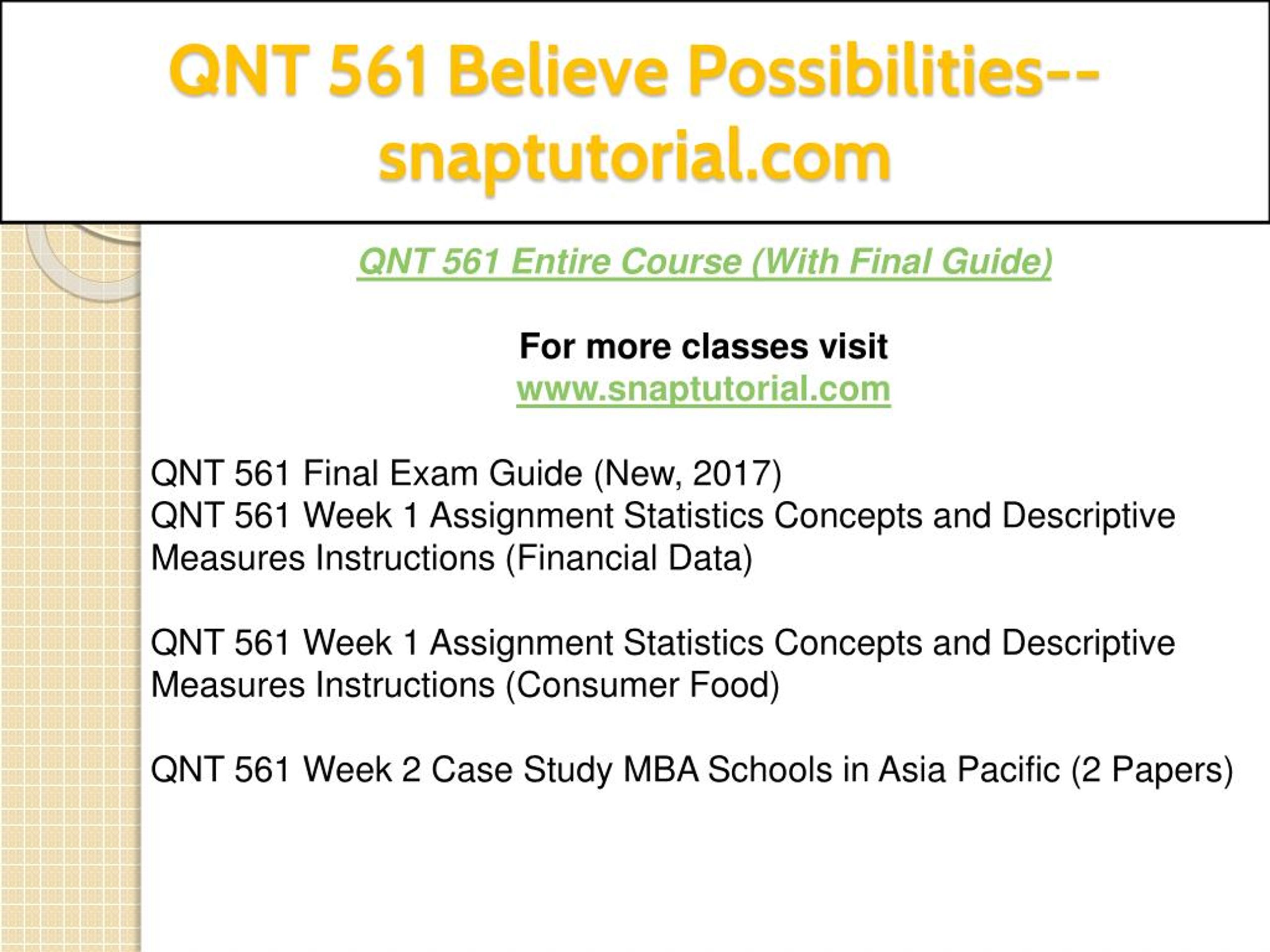 QNT 561 Believe Possibilities--snaptutorial.com

QNT 561 Entire Course (With Final Guide)

For more classes visit
www.snaptutorial.com

QNT 561 Final Exam Guide (New, 2017)
QNT 561 Week 1 Assignment Statistics Concepts and Descriptive Measures Instructions (Financial Data)

QNT 561 Week 1 Assignment Statistics Concepts and Descriptive Measures Instructions (Consumer Food)

QNT 561 Week 2 Case Study MBA Schools in Asia Pacific (2 Papers)